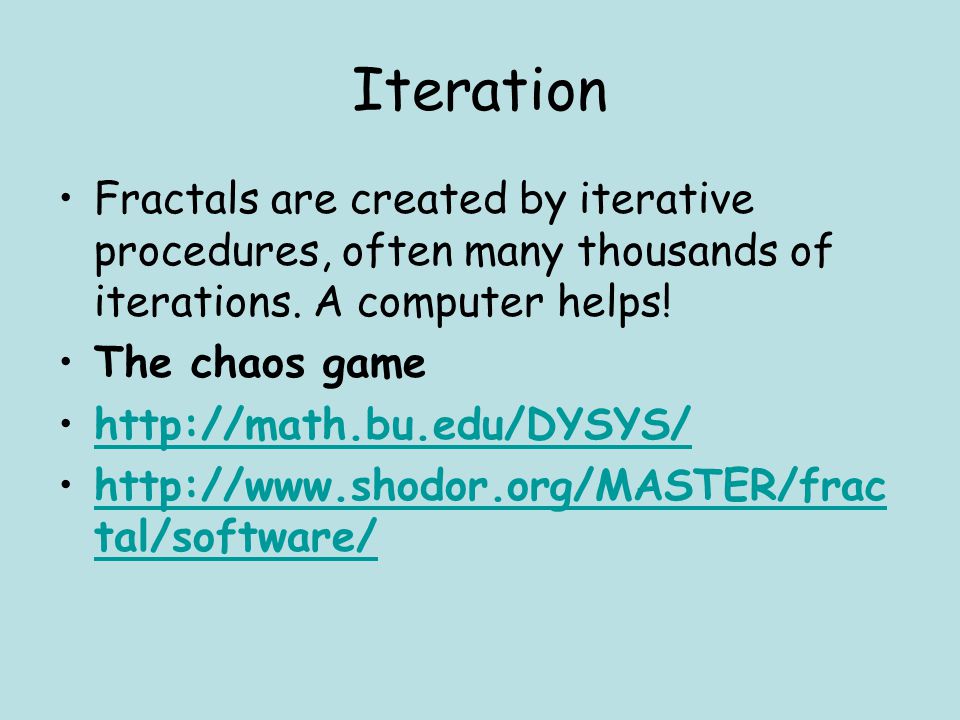 Iteration

• Fractals are created by iterative procedures, often many thousands of iterations. A computer helps!
• The chaos game
• http://math.bu.edu/DYSYS/
• http://www.shodor.org/MASTER/fractal/software/